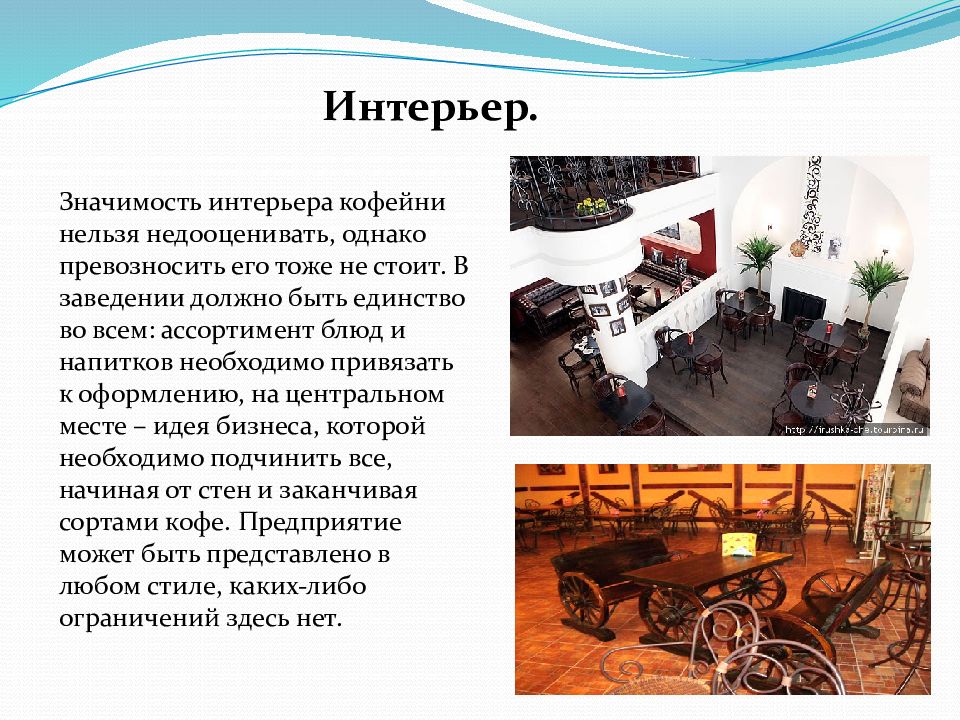 Интерьер.

Значимость интерьера кофейни нельзя недооценивать, однако превозносить его тоже не стоит. В заведении должно быть единство во всем: ассортимент блюд и напитков необходимо привязать к оформлению, на центральном месте – идея бизнеса, которой необходимо подчинить все, начиная от стен и заканчивая сортами кофе. Предприятие может быть представлено в любом стиле, каких-либо ограничений здесь нет.

http://irushka-cha.tourbina.ru